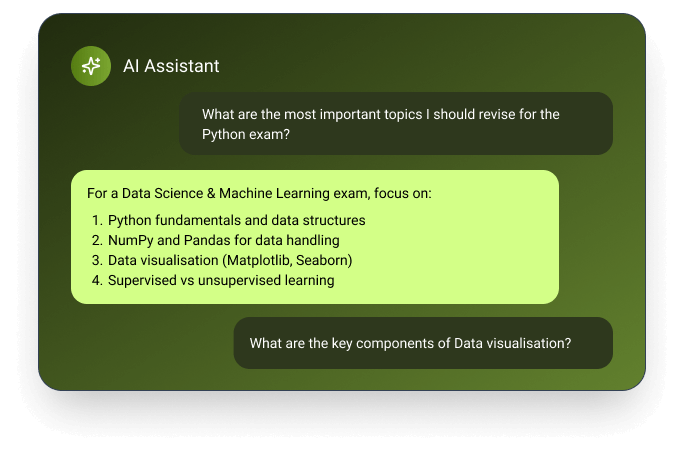 AI Assistant

What are the most important topics I should revise for the Python exam?

For a Data Science & Machine Learning exam, focus on:

1. Python fundamentals and data structures
2. NumPy and Pandas for data handling
3. Data visualisation (Matplotlib, Seaborn)
4. Supervised vs unsupervised learning

What are the key components of Data visualisation?